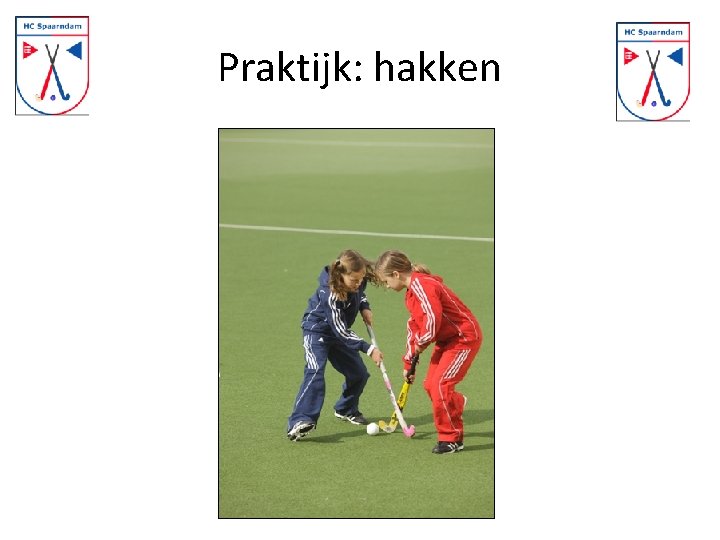 HC Spaarndam

Praktijk: hakken

HC Spaarndam